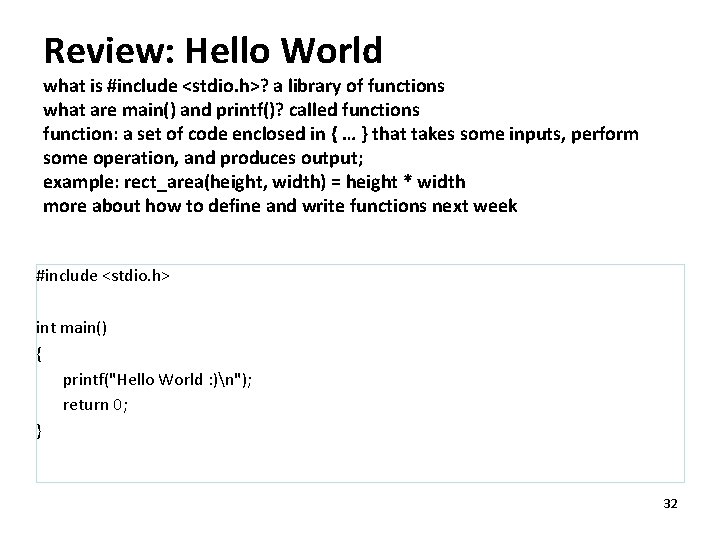 Review: Hello World

what is #include <stdio.h>? a library of functions
what are main() and printf()? called functions
function: a set of code enclosed in { … } that takes some inputs, perform some operation, and produces output;
example: rect_area(height, width) = height * width
more about how to define and write functions next week

#include <stdio.h>

int main()
{
printf("Hello World :)\n");
return 0;
}

32